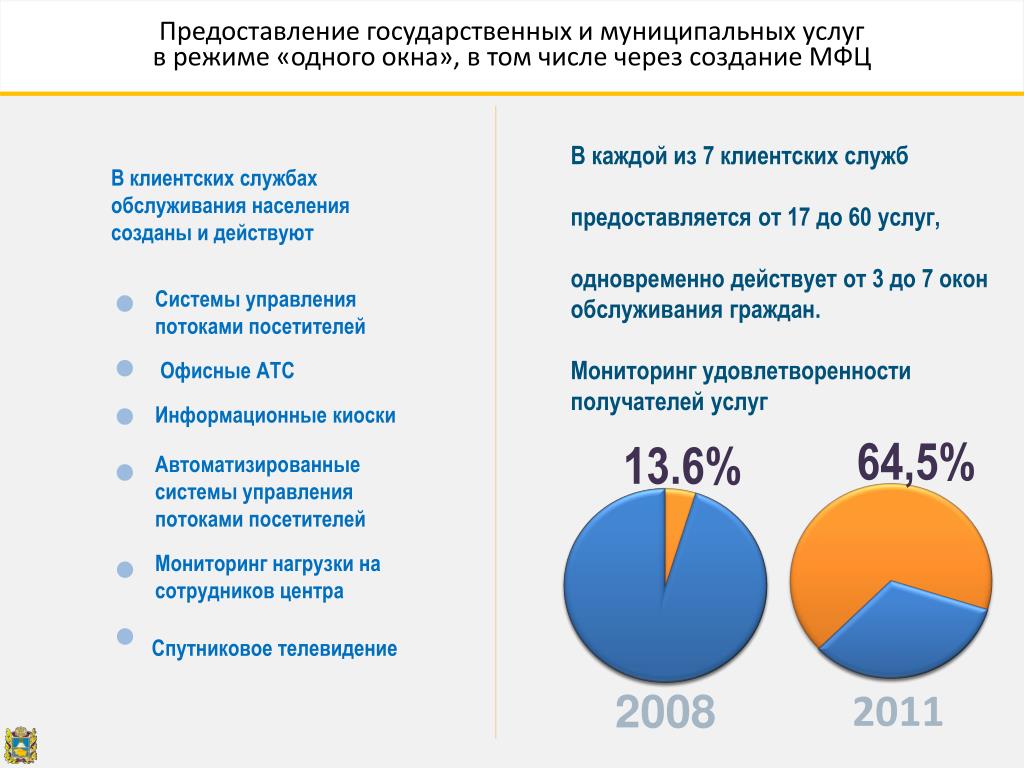 Предоставление государственных и муниципальных услуг в режиме «одного окна», в том числе через создание МФЦ

В клиентских службах обслуживания населения созданы и действуют

Системы управления потоками посетителей

Офисные АТС

Информационные киоски

Автоматизированные системы управления потоками посетителей

Мониторинг нагрузки на сотрудников центра

Спутниковое телевидение

В каждой из 7 клиентских служб

предоставляется от 17 до 60 услуг,

одновременно действует от 3 до 7 окон обслуживания граждан.

Мониторинг удовлетворенности получателей услуг

13.6%

64,5%

2008

2011